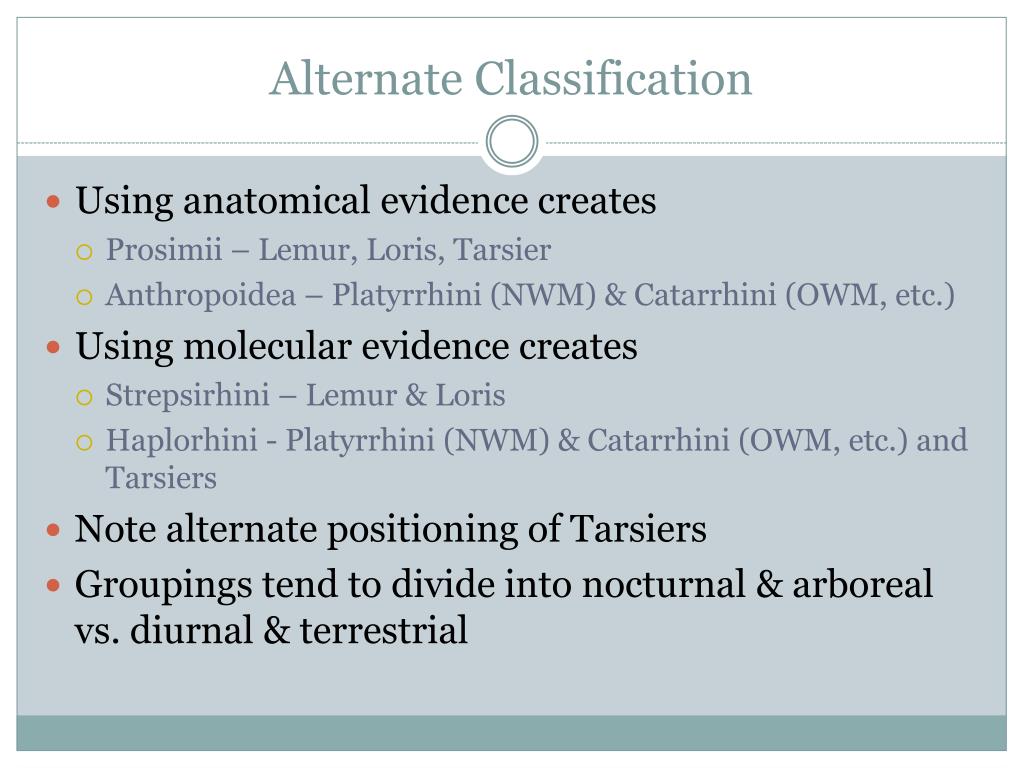 Alternate Classification

Using anatomical evidence creates
Prosimii – Lemur, Loris, Tarsier
Anthropoidea – Platyrrhini (NWM) & Catarrhini (OWM, etc.)

Using molecular evidence creates
Strepsirhini – Lemur & Loris
Haplorhini - Platyrrhini (NWM) & Catarrhini (OWM, etc.) and Tarsiers

Note alternate positioning of Tarsiers

Groupings tend to divide into nocturnal & arboreal vs. diurnal & terrestrial